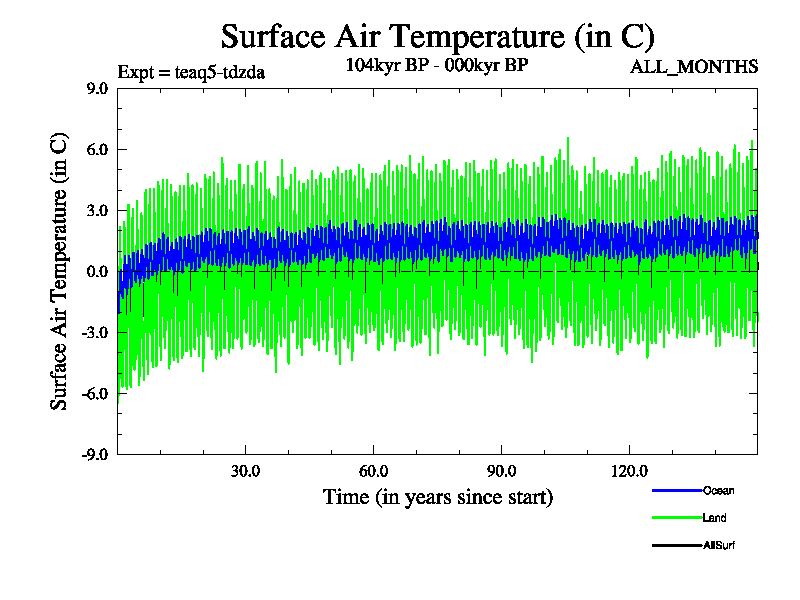 Surface Air Temperature (in C)

Expt = teaq5-tdzda

104kyr BP - 000kyr BP

ALL_MONTHS

Surface Air Temperature (in C)

9.0
6.0
3.0
0.0
-3.0
-6.0
-9.0

30.0
60.0
90.0
120.0

Time (in years since start)

Ocean
Land
AllSurf